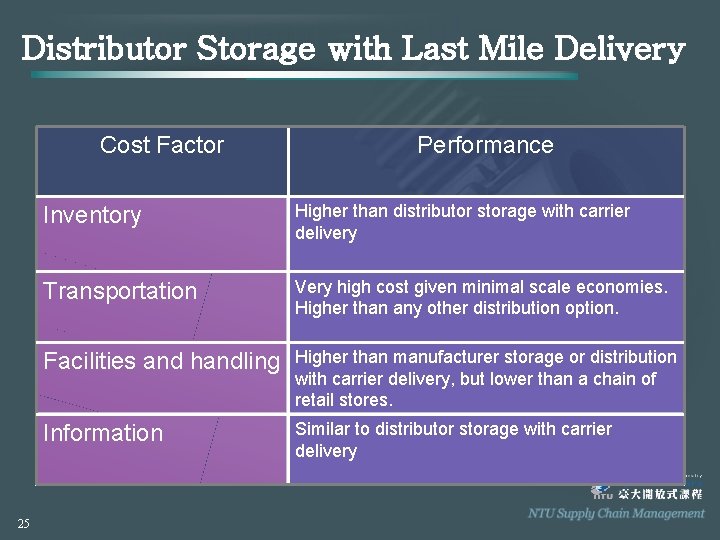 Distributor Storage with Last Mile Delivery

| Cost Factor | Performance |
|---|---|
| Inventory | Higher than distributor storage with carrier delivery |
| Transportation | Very high cost given minimal scale economies. Higher than any other distribution option. |
| Facilities and handling | Higher than manufacturer storage or distribution with carrier delivery, but lower than a chain of retail stores. |
| Information | Similar to distributor storage with carrier delivery |

NTU 臺大開放式課程

NTU Supply Chain Management

25